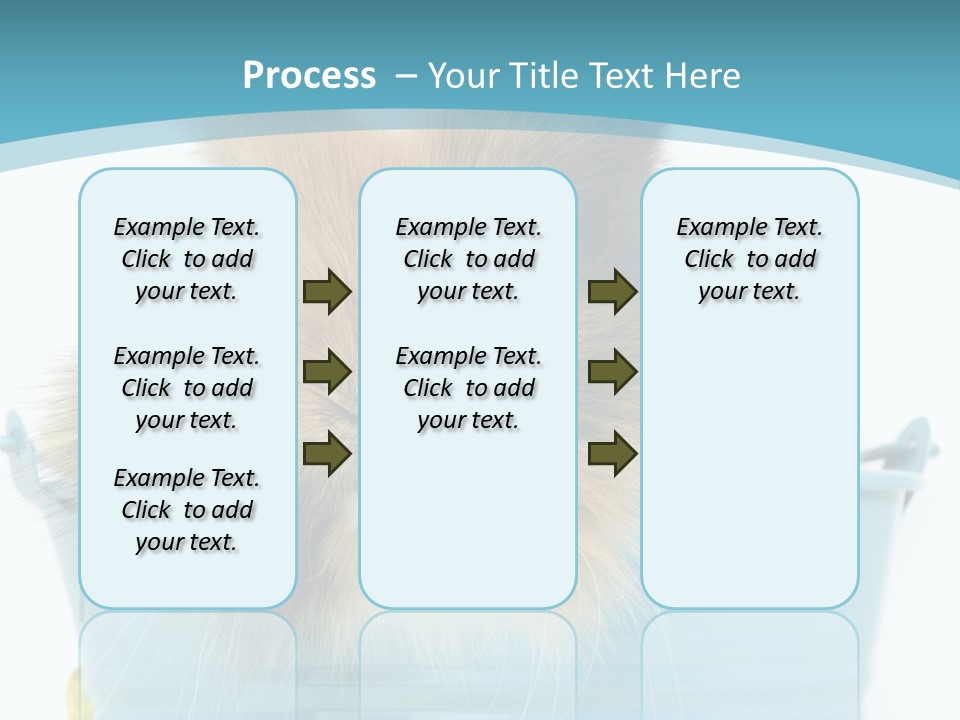 Process – Your Title Text Here

Example Text. Click to add your text.

Example Text. Click to add your text.

Example Text. Click to add your text.

Example Text. Click to add your text.

Example Text. Click to add your text.

Example Text. Click to add your text.